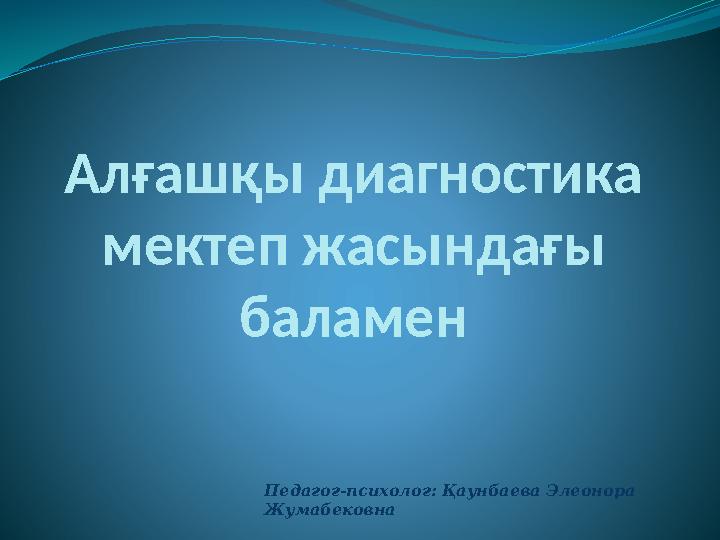 Алғашқы диагностика мектеп жасындағы баламен

Педагог-психолог: Қаунбаева Элеонора Жумабековна